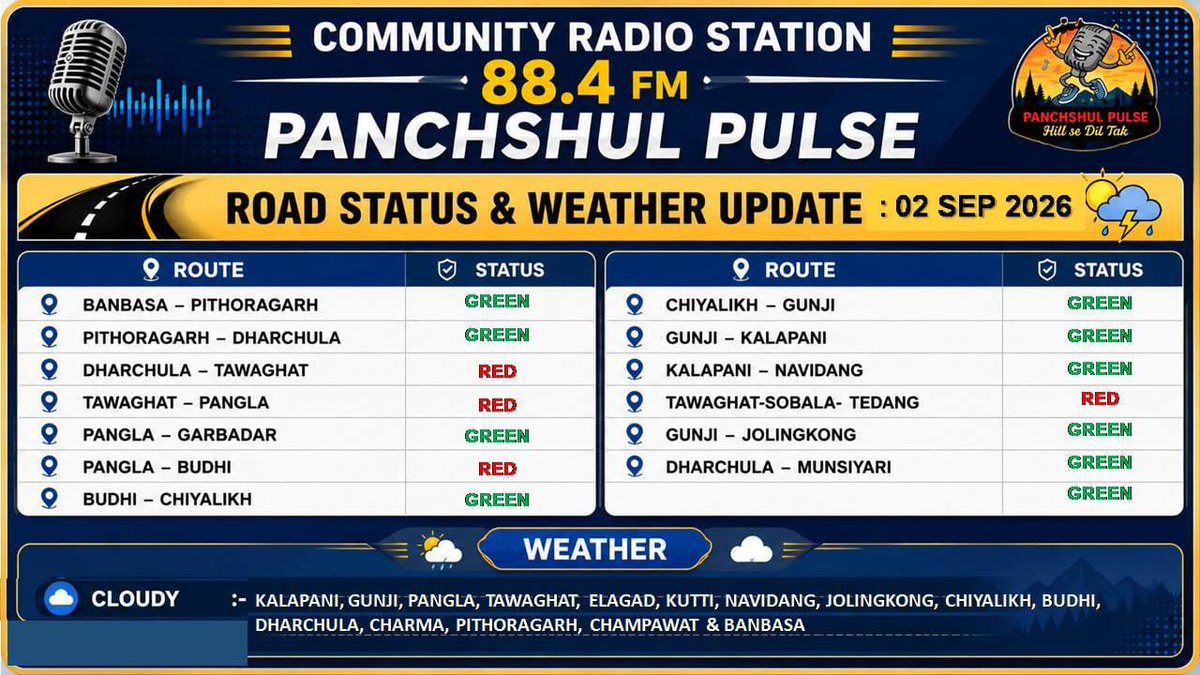 COMMUNITY RADIO STATION
88.4 FM
PANCHSHUL PULSE

PANCHSHUL PULSE
Hill se Dil Tak

ROAD STATUS & WEATHER UPDATE : 02 SEP 2026

| ROUTE | STATUS |
|---|---|
| BANBASA – PITHORAGARH | GREEN |
| PITHORAGARH – DHARCHULA | GREEN |
| DHARCHULA – TAWAGHAT | RED |
| TAWAGHAT – PANGLA | RED |
| PANGLA – GARBADAR | GREEN |
| PANGLA – BUDHI | RED |
| BUDHI – CHIYALIKH | GREEN |

| ROUTE | STATUS |
|---|---|
| CHIYALIKH – GUNJI | GREEN |
| GUNJI – KALAPANI | GREEN |
| KALAPANI – NAVIDANG | GREEN |
| TAWAGHAT-SOBALA- TEDANG | RED |
| GUNJI – JOLINGKONG | GREEN |
| DHARCHULA – MUNSIYARI | GREEN |
| | GREEN |

WEATHER

CLOUDY :- KALAPANI, GUNJI, PANGLA, TAWAGHAT, ELAGAD, KUTTI, NAVIDANG, JOLINGKONG, CHIYALIKH, BUDHI, DHARCHULA, CHARMA, PITHORAGARH, CHAMPAWAT & BANBASA